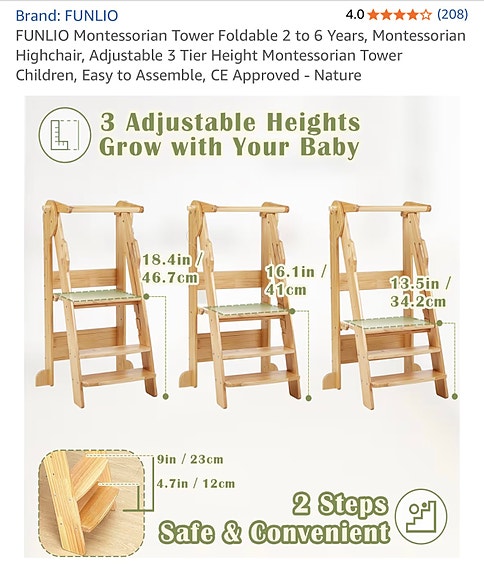 Brand: FUNLIO
4.0 (208)

FUNLIO Montessorian Tower Foldable 2 to 6 Years, Montessorian Highchair, Adjustable 3 Tier Height Montessorian Tower Children, Easy to Assemble, CE Approved - Nature

3 Adjustable Heights
Grow with Your Baby

18.4in / 46.7cm

16.1in / 41cm

13.5in / 34.2cm

9in / 23cm

4.7in / 12cm

2 Steps
Safe & Convenient